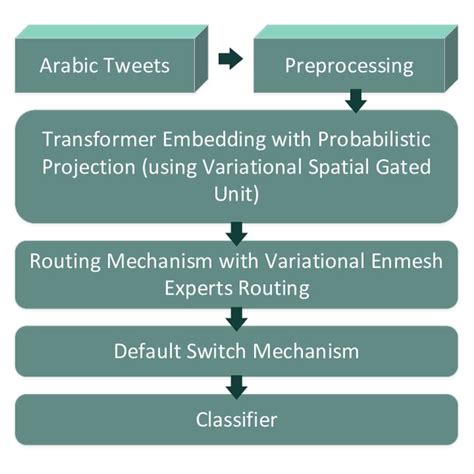 Arabic Tweets

Preprocessing

Transformer Embedding with Probabilistic Projection (using Variational Spatial Gated Unit)

Routing Mechanism with Variational Enmesh Experts Routing

Default Switch Mechanism

Classifier